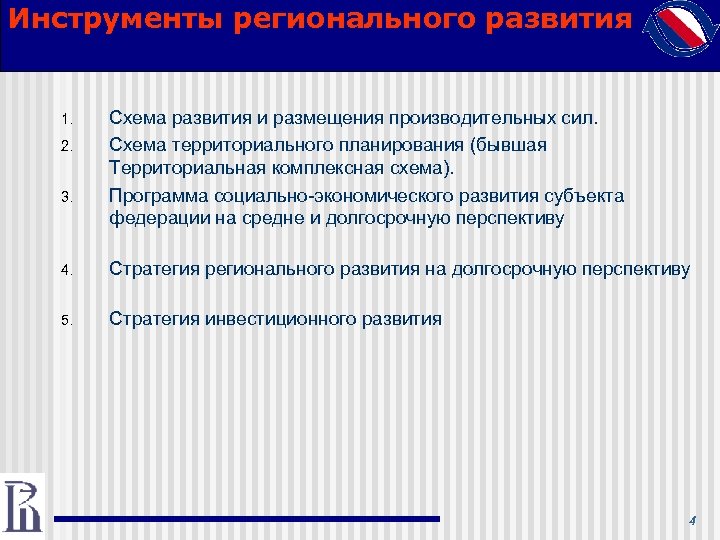 Инструменты регионального развития

1. Схема развития и размещения производительных сил.
2. Схема территориального планирования (бывшая Территориальная комплексная схема).
3. Программа социально-экономического развития субъекта федерации на средне и долгосрочную перспективу

4. Стратегия регионального развития на долгосрочную перспективу

5. Стратегия инвестиционного развития

4